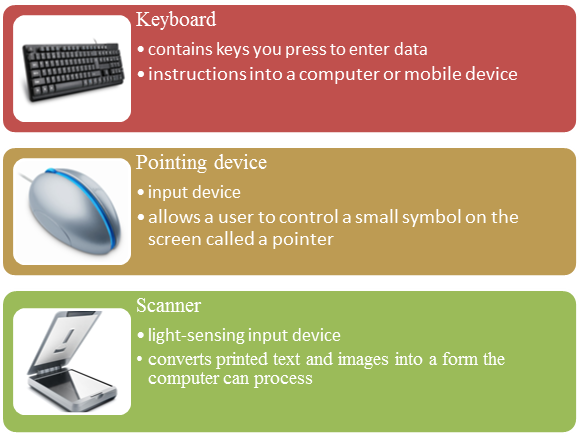 Keyboard

• contains keys you press to enter data
• instructions into a computer or mobile device

Pointing device

• input device
• allows a user to control a small symbol on the screen called a pointer

Scanner

• light-sensing input device
• converts printed text and images into a form the computer can process